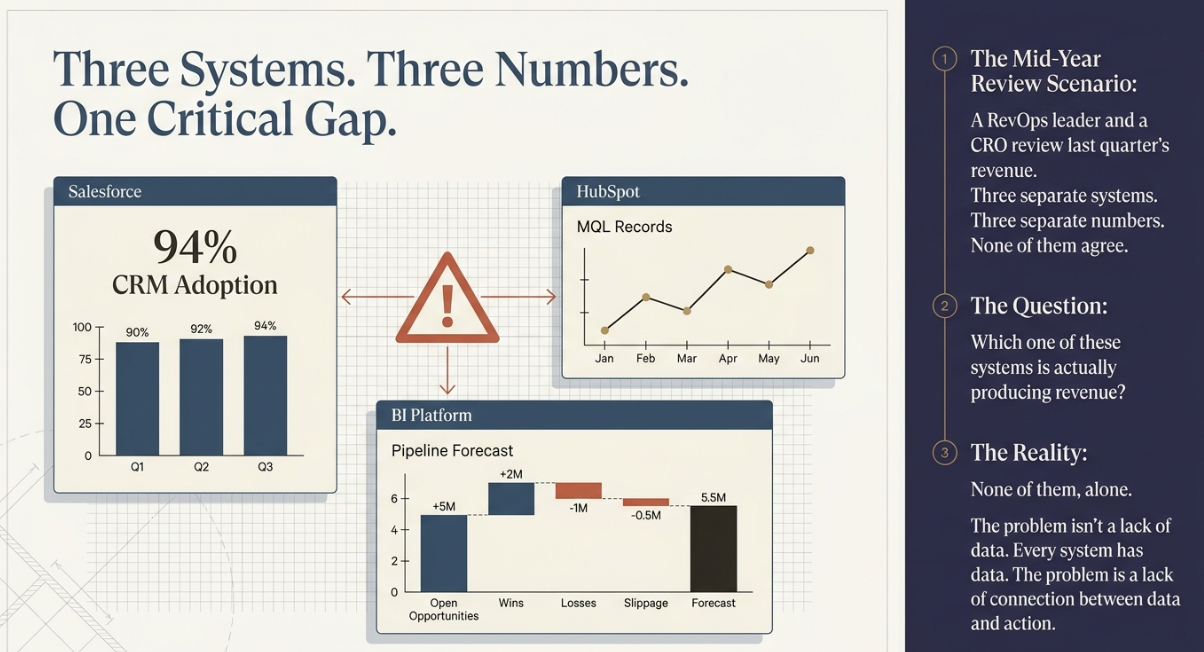 Three Systems. Three Numbers. One Critical Gap.

Salesforce

94%
CRM Adoption

100
75
50
25
0

90%
92%
94%

Q1
Q2
Q3

HubSpot

MQL Records

Jan
Feb
Mar
Apr
May
Jun

BI Platform

Pipeline Forecast

6
4
2
0

+5M
+2M
-1M
-0.5M
5.5M

Open Opportunities
Wins
Losses
Slippage
Forecast

1 The Mid-Year Review Scenario:

A RevOps leader and a CRO review last quarter's revenue.
Three separate systems.
Three separate numbers.
None of them agree.

2 The Question:

Which one of these systems is actually producing revenue?

3 The Reality:

None of them, alone.

The problem isn't a lack of data. Every system has data. The problem is a lack of connection between data and action.